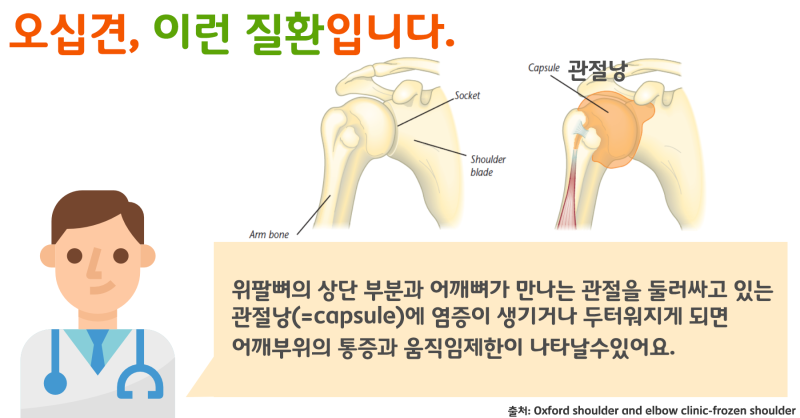 오십견, 이런 질환입니다.

Socket

Shoulder blade

Arm bone

Capsule 관절낭

위팔뼈의 상단 부분과 어깨뼈가 만나는 관절을 둘러싸고 있는 관절낭(=capsule)에 염증이 생기거나 두터워지게 되면 어깨부위의 통증과 움직임제한이 나타날수있어요.

출처: Oxford shoulder and elbow clinic-frozen shoulder